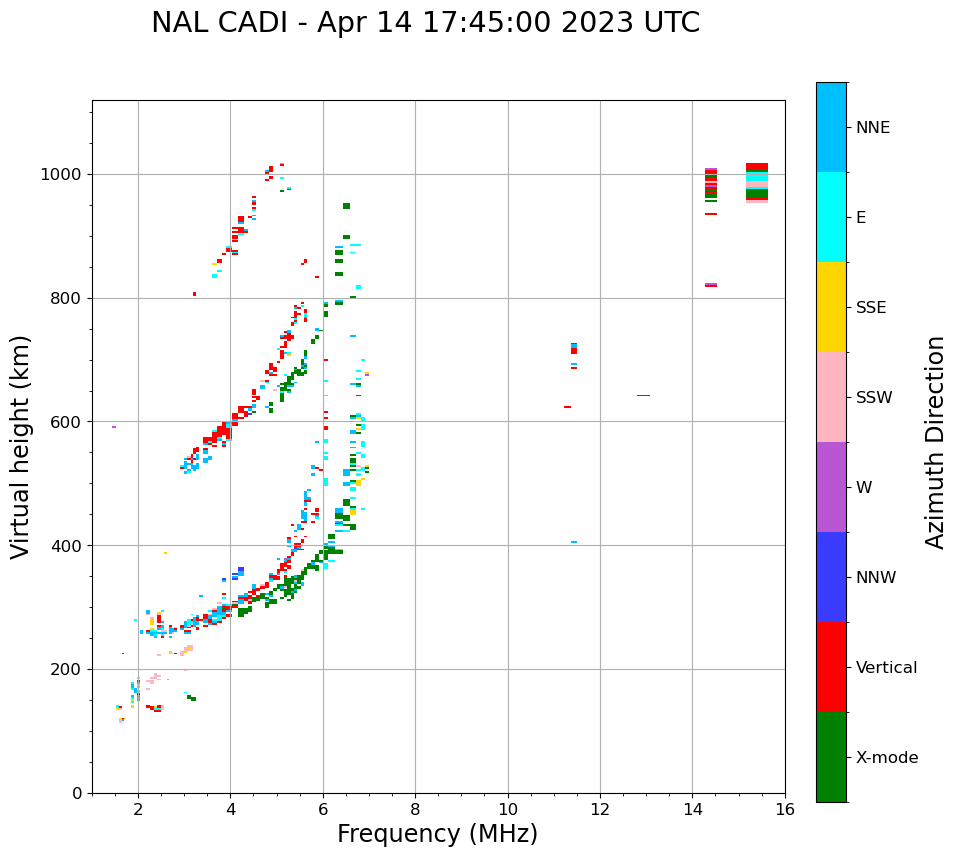 NAL CADI - Apr 14 17:45:00 2023 UTC

Virtual height (km)

1000
800
600
400
200
0

2
4
6
8
10
12
14
16

Frequency (MHz)

NNE
E
SSE
SSW
W
NNW
Vertical
X-mode

Azimuth Direction